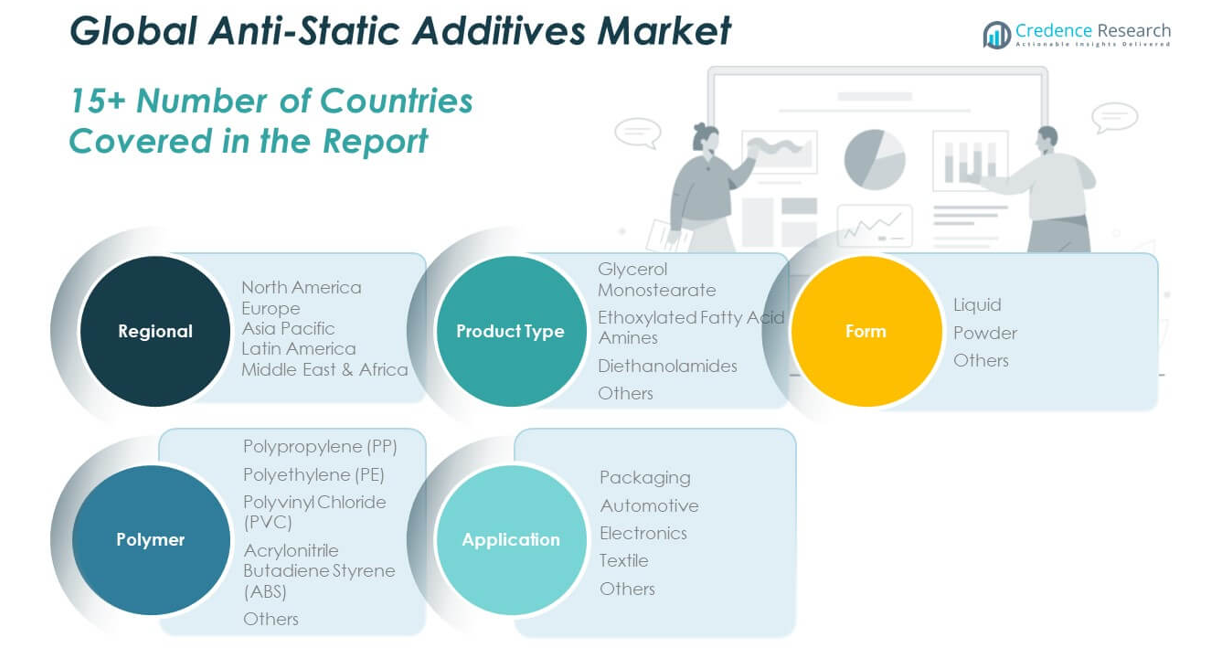 Global Anti-Static Additives Market

Credence Research
Actionable Insights Delivered

15+ Number of Countries Covered in the Report

Regional
North America
Europe
Asia Pacific
Latin America
Middle East & Africa

Product Type
Glycerol Monostearate
Ethoxylated Fatty Acid Amines
Diethanolamides
Others

Form
Liquid
Powder
Others

Polymer
Polypropylene (PP)
Polyethylene (PE)
Polyvinyl Chloride (PVC)
Acrylonitrile Butadiene Styrene (ABS)
Others

Application
Packaging
Automotive
Electronics
Textile
Others